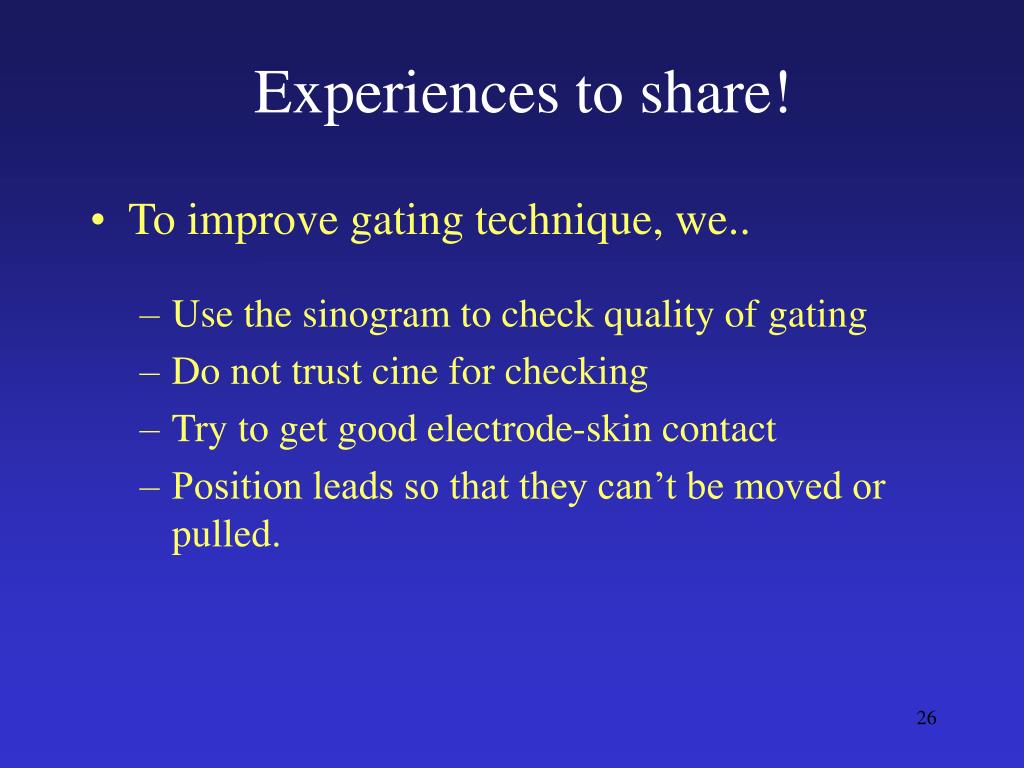 Experiences to share!

• To improve gating technique, we..

– Use the sinogram to check quality of gating
– Do not trust cine for checking
– Try to get good electrode-skin contact
– Position leads so that they can’t be moved or pulled.

26